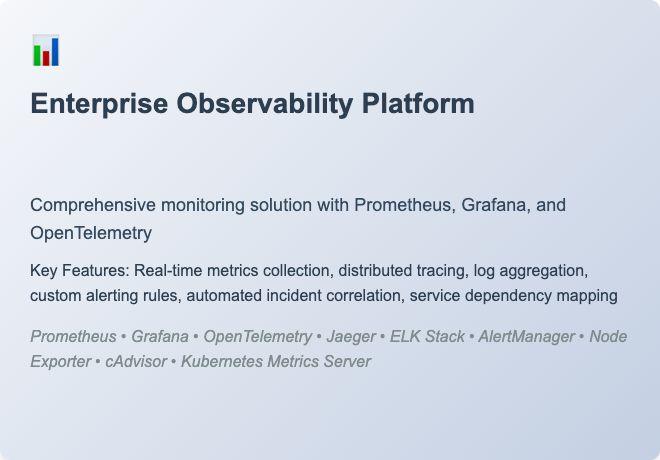 Enterprise Observability Platform

Comprehensive monitoring solution with Prometheus, Grafana, and OpenTelemetry

Key Features: Real-time metrics collection, distributed tracing, log aggregation, custom alerting rules, automated incident correlation, service dependency mapping

Prometheus • Grafana • OpenTelemetry • Jaeger • ELK Stack • AlertManager • Node Exporter • cAdvisor • Kubernetes Metrics Server